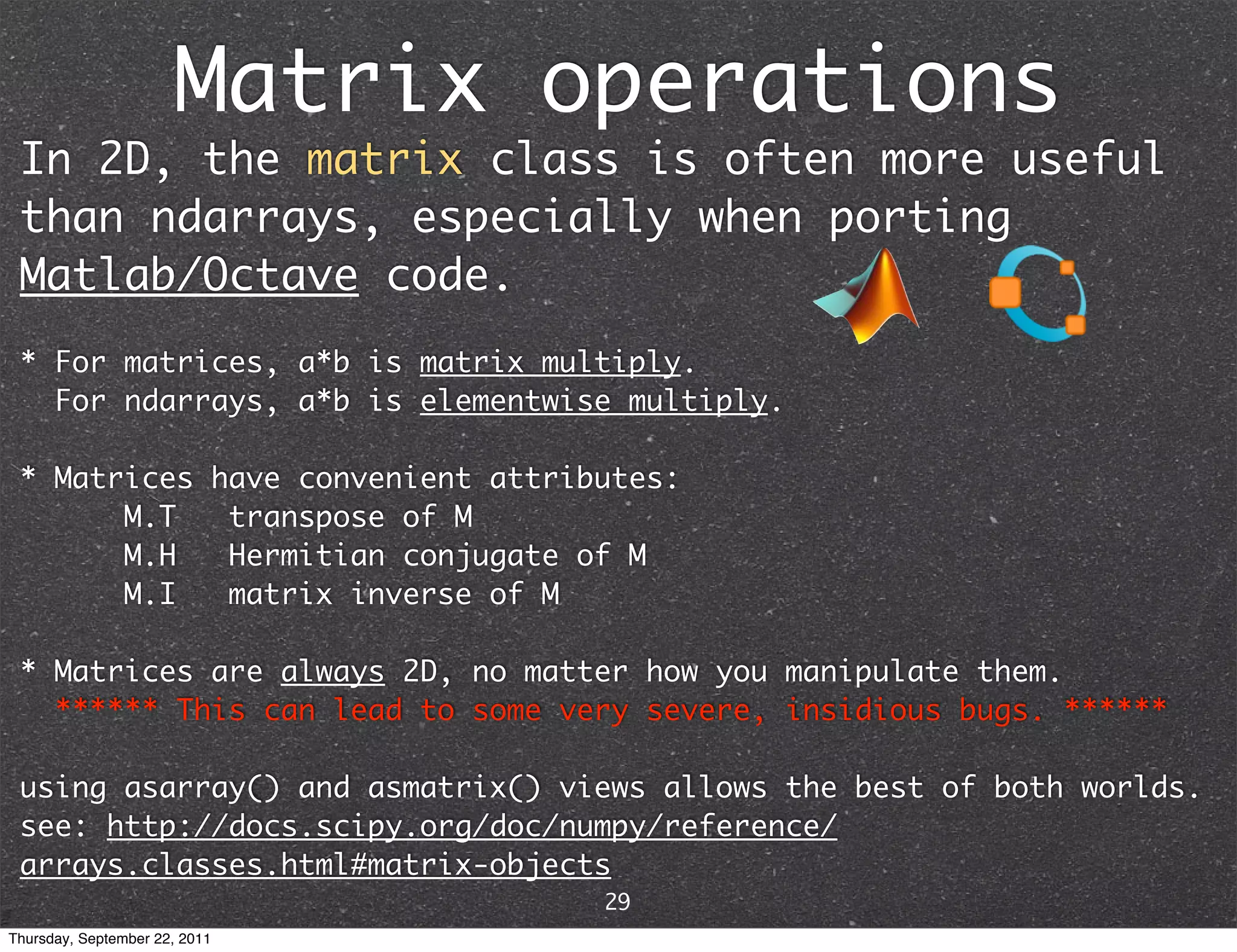 Matrix operations

In 2D, the matrix class is often more useful than ndarrays, especially when porting Matlab/Octave code.

* For matrices, a*b is matrix multiply.
For ndarrays, a*b is elementwise multiply.

* Matrices have convenient attributes:
M.T transpose of M
M.H Hermitian conjugate of M
M.I matrix inverse of M

* Matrices are always 2D, no matter how you manipulate them.
****** This can lead to some very severe, insidious bugs. ******

using asarray() and asmatrix() views allows the best of both worlds.
see: http://docs.scipy.org/doc/numpy/reference/arrays.classes.html#matrix-objects

29

Thursday, September 22, 2011